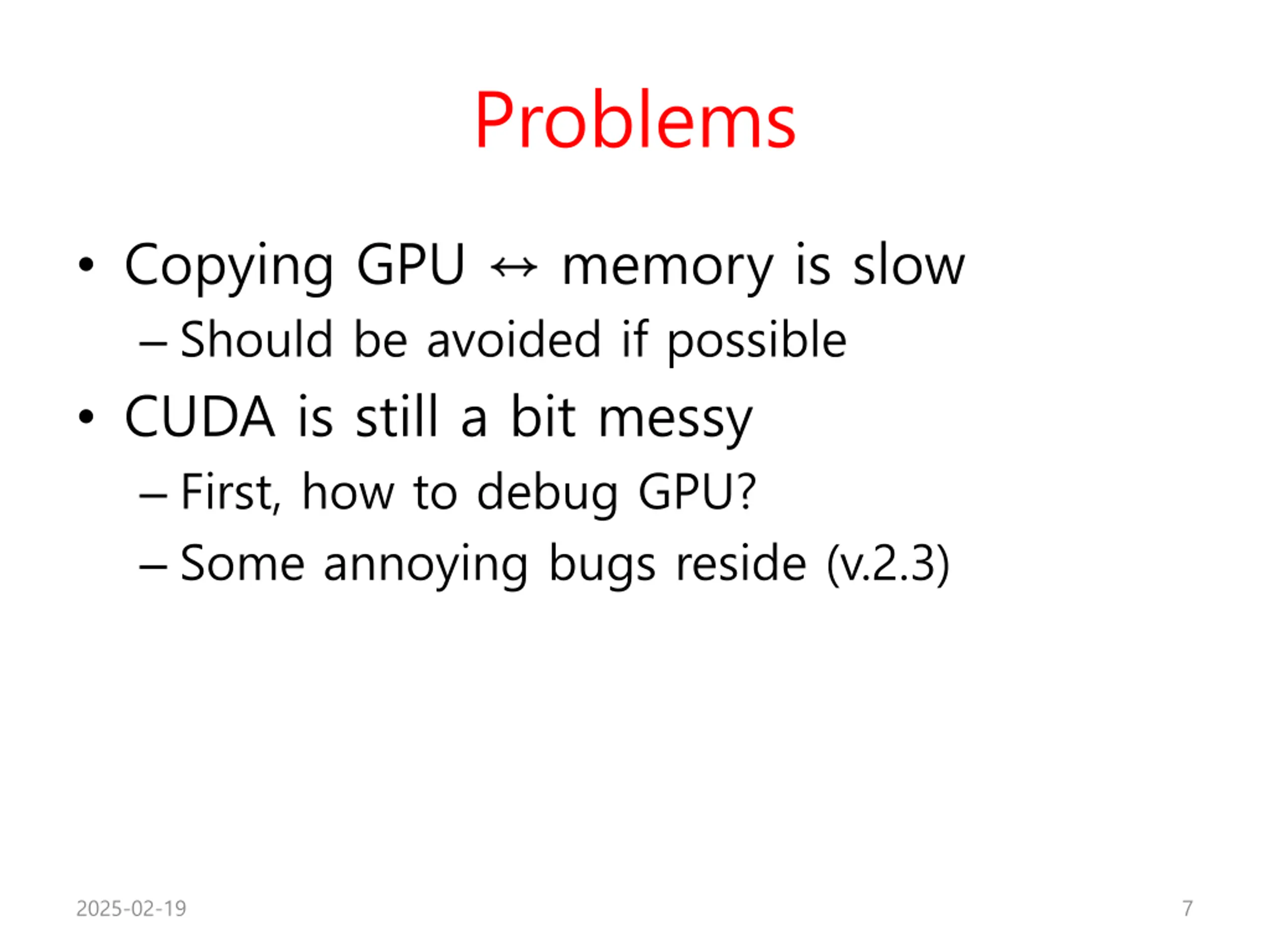 Problems

• Copying GPU ↔ memory is slow
– Should be avoided if possible
• CUDA is still a bit messy
– First, how to debug GPU?
– Some annoying bugs reside (v.2.3)

2025-02-19

7